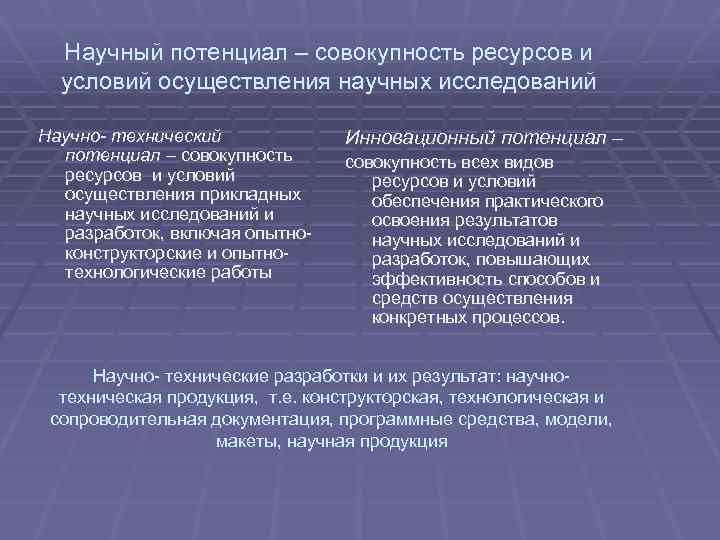 Научный потенциал – совокупность ресурсов и условий осуществления научных исследований

Научно- технический потенциал – совокупность ресурсов и условий осуществления прикладных научных исследований и разработок, включая опытно-конструкторские и опытно-технологические работы

Инновационный потенциал – совокупность всех видов ресурсов и условий обеспечения практического освоения результатов научных исследований и разработок, повышающих эффективность способов и средств осуществления конкретных процессов.

Научно- технические разработки и их результат: научно-техническая продукция, т.е. конструкторская, технологическая и сопроводительная документация, программные средства, модели, макеты, научная продукция